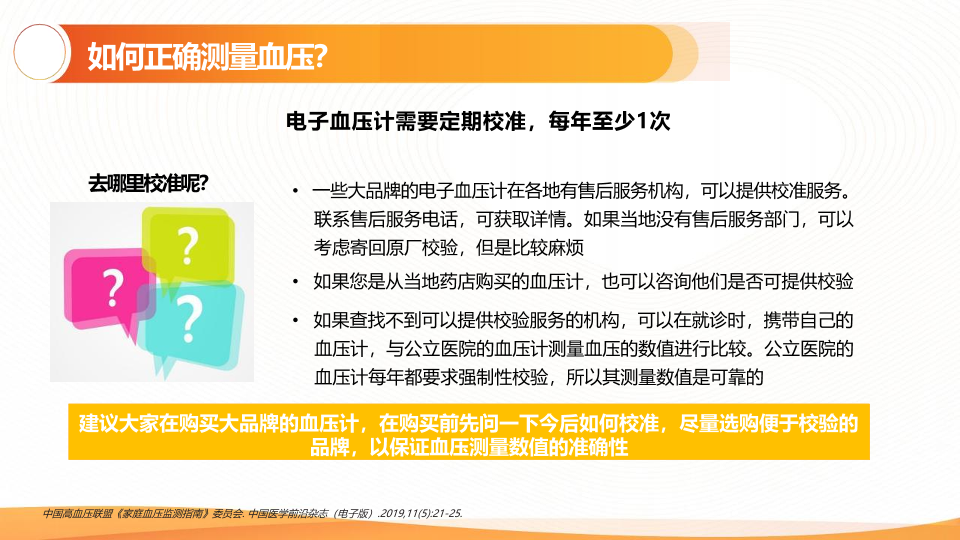 如何正确测量血压?

电子血压计需要定期校准，每年至少1次

去哪里校准呢?

?

?

?

• 一些大品牌的电子血压计在各地有售后服务机构，可以提供校准服务。联系售后服务电话，可获取详情。如果当地没有售后服务部门，可以考虑寄回原厂校验，但是比较麻烦

• 如果您是从当地药店购买的血压计，也可以咨询他们是否可提供校验

• 如果查找不到可以提供校验服务的机构，可以在就诊时，携带自己的血压计，与公立医院的血压计测量血压的数值进行比较。公立医院的血压计每年都要求强制性校验，所以其测量数值是可靠的

建议大家在购买大品牌的血压计，在购买前先问一下今后如何校准，尽量选购便于校验的品牌，以保证血压测量数值的准确性

中国高血压联盟《家庭血压监测指南》委员会. 中国医学前沿杂志（电子版）.2019,11(5):21-25.